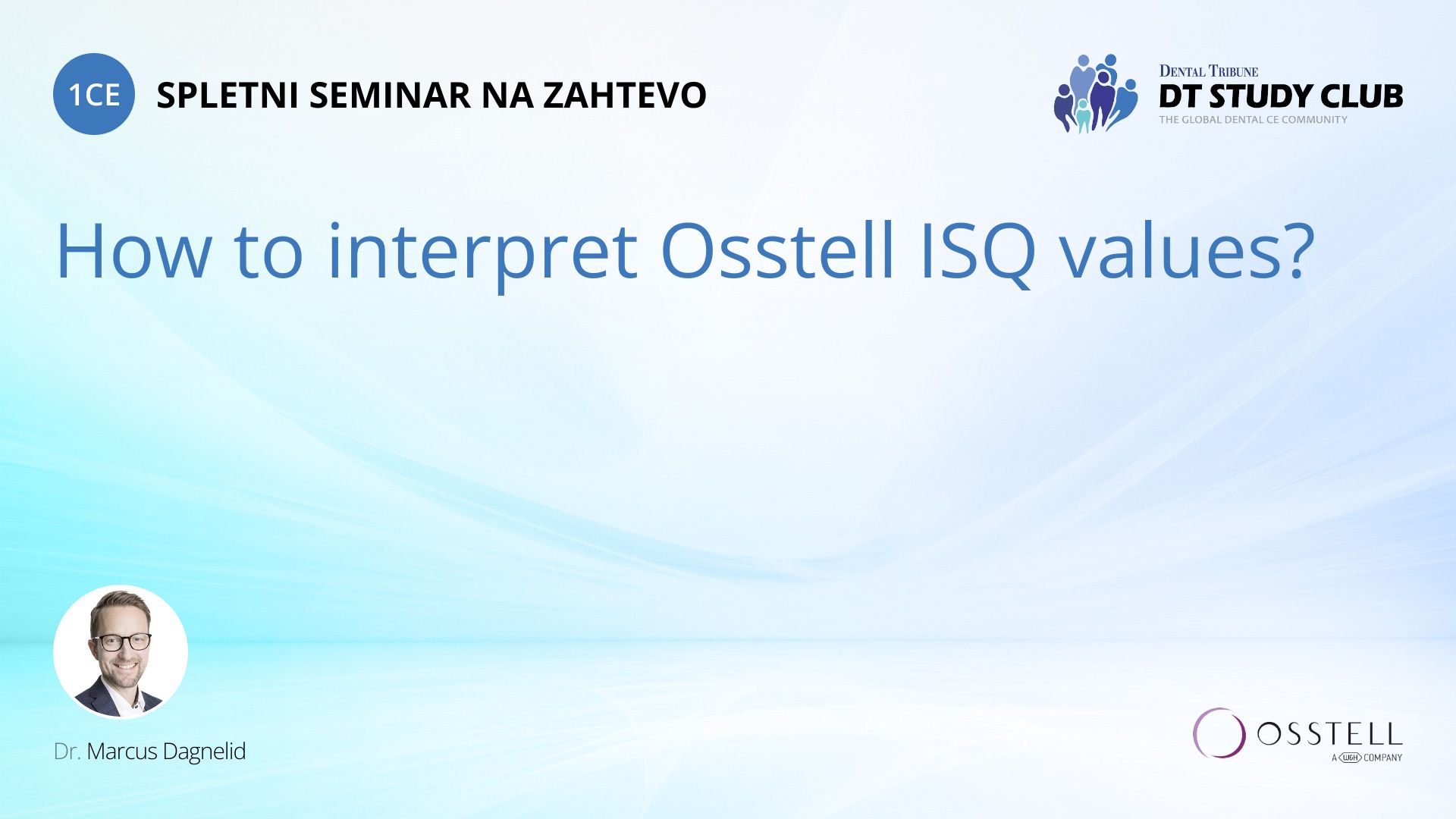 1CE SPLETNI SEMINAR NA ZAHTEVO

DENTAL TRIBUNE
DT STUDY CLUB
THE GLOBAL DENTAL CE COMMUNITY

How to interpret Osstell ISQ values?

Dr. Marcus Dagnelid

OSSTELL
A W&H COMPANY